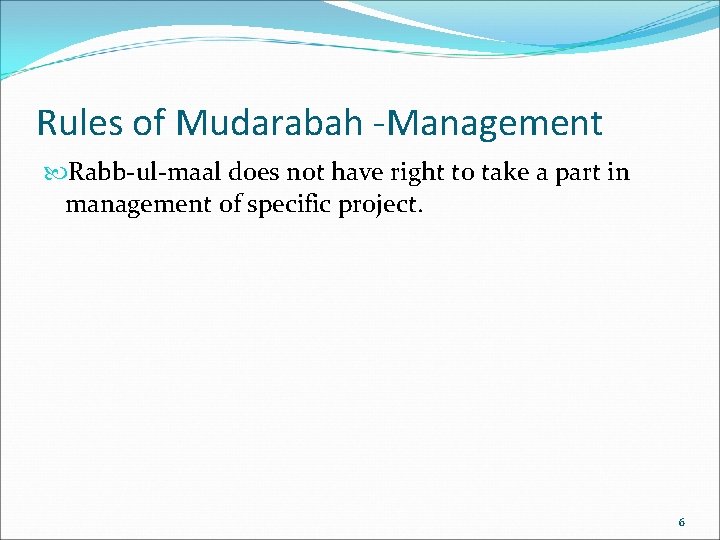 Rules of Mudarabah -Management

Rabb-ul-maal does not have right to take a part in management of specific project.

6